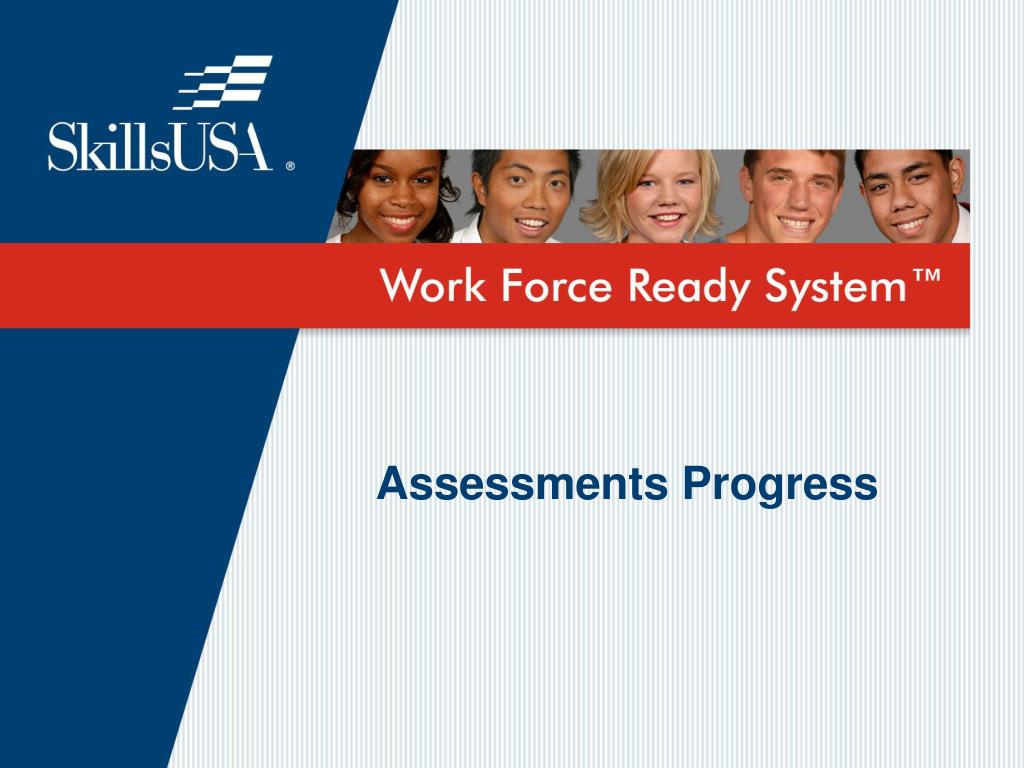 SkillsUSA®

Work Force Ready System™

Assessments Progress